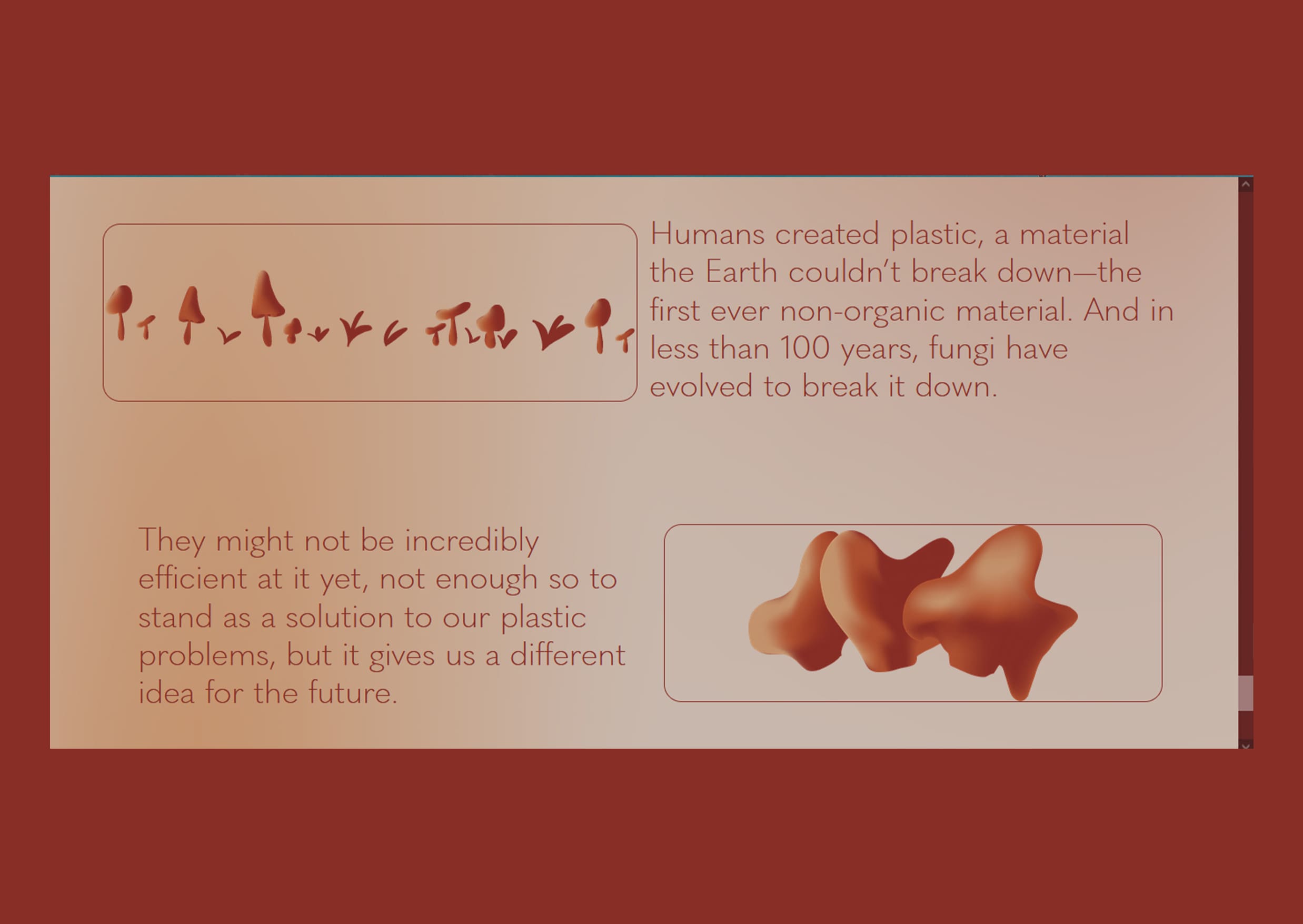 Humans created plastic, a material the Earth couldn't break down—the first ever non-organic material. And in less than 100 years, fungi have evolved to break it down.

They might not be incredibly efficient at it yet, not enough so to stand as a solution to our plastic problems, but it gives us a different idea for the future.